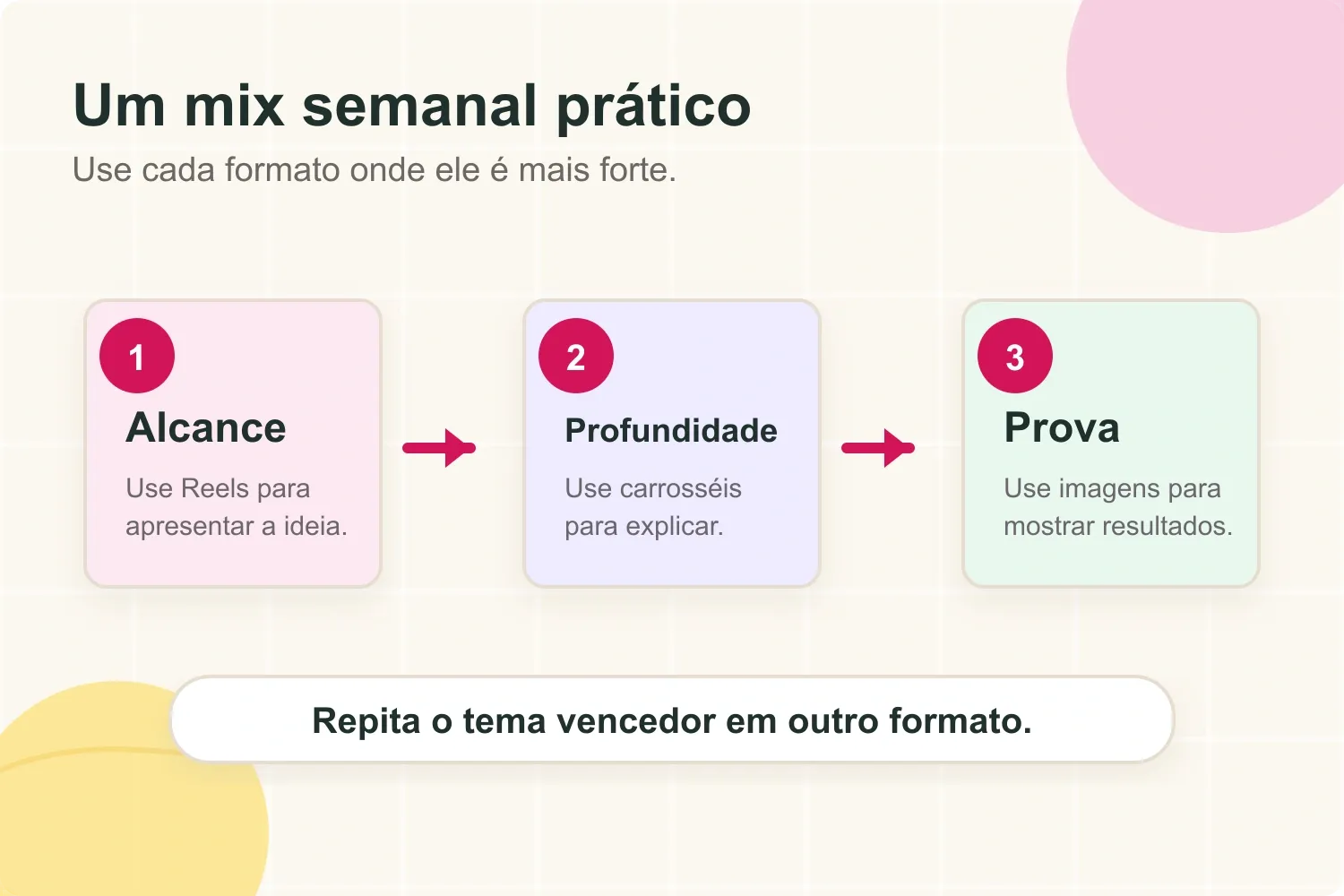 Um mix semanal prático

Use cada formato onde ele é mais forte.

1
Alcance
Use Reels para apresentar a ideia.

2
Profundidade
Use carrosséis para explicar.

3
Prova
Use imagens para mostrar resultados.

Repita o tema vencedor em outro formato.